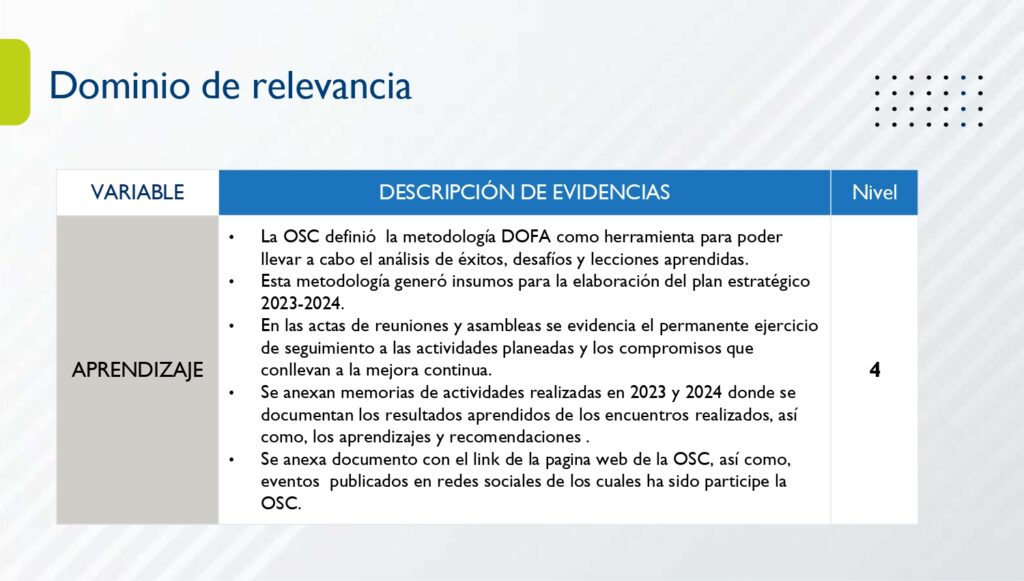 Dominio de relevancia

| VARIABLE | DESCRIPCIÓN DE EVIDENCIAS | Nivel |
|---|---|---|
| APRENDIZAJE | • La OSC definió la metodología DOFA como herramienta para poder llevar a cabo el análisis de éxitos, desafíos y lecciones aprendidas. • Esta metodología generó insumos para la elaboración del plan estratégico 2023-2024. • En las actas de reuniones y asambleas se evidencia el permanente ejercicio de seguimiento a las actividades planeadas y los compromisos que conllevan a la mejora continua. • Se anexan memorias de actividades realizadas en 2023 y 2024 donde se documentan los resultados aprendidos de los encuentros realizados, así como, los aprendizajes y recomendaciones . • Se anexa documento con el link de la pagina web de la OSC, así como, eventos publicados en redes sociales de los cuales ha sido participe la OSC. | 4 |